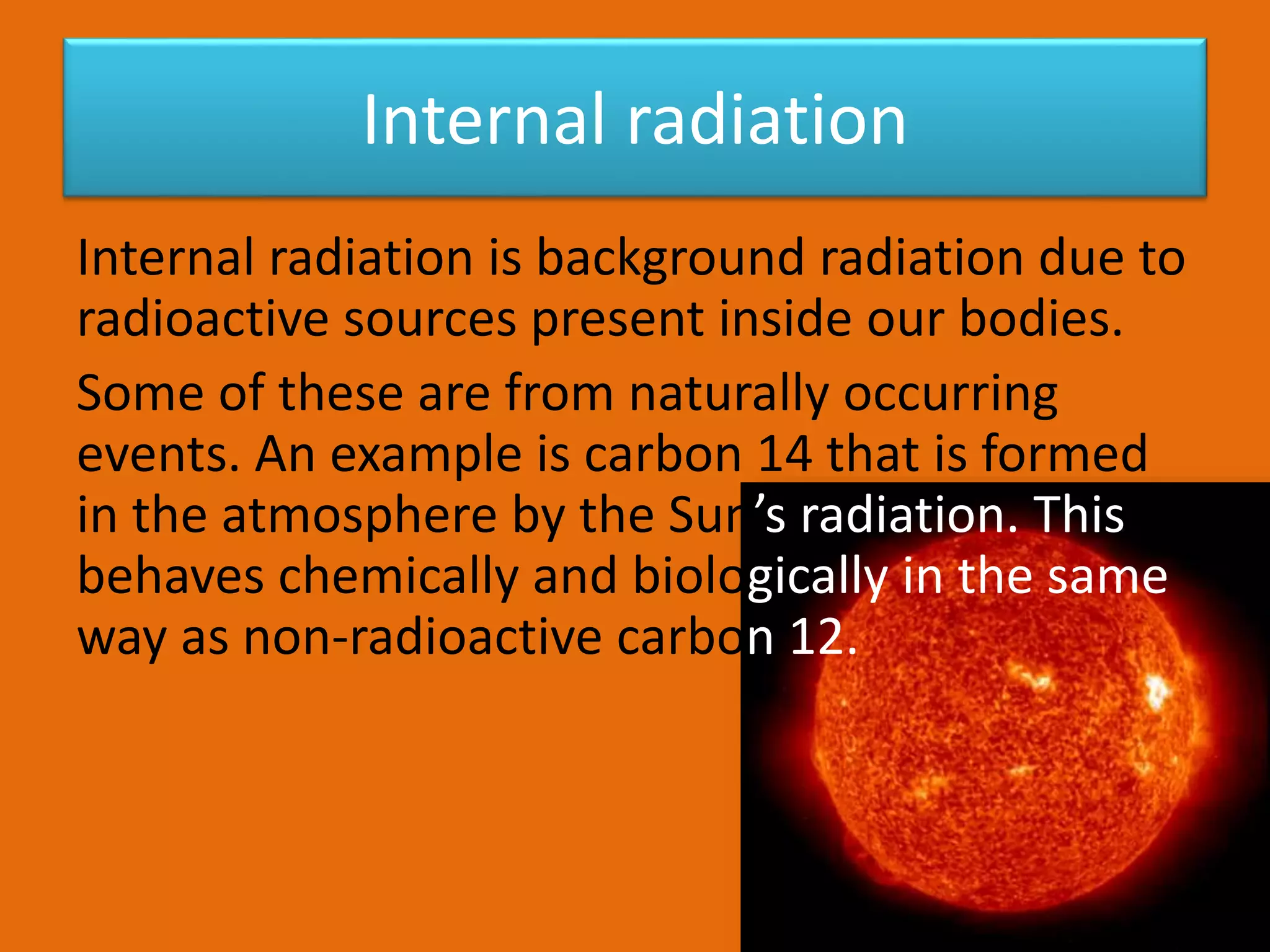 Internal radiation

Internal radiation is background radiation due to radioactive sources present inside our bodies.

Some of these are from naturally occurring events. An example is carbon 14 that is formed in the atmosphere by the Sun’s radiation. This behaves chemically and biologically in the same way as non-radioactive carbon 12.